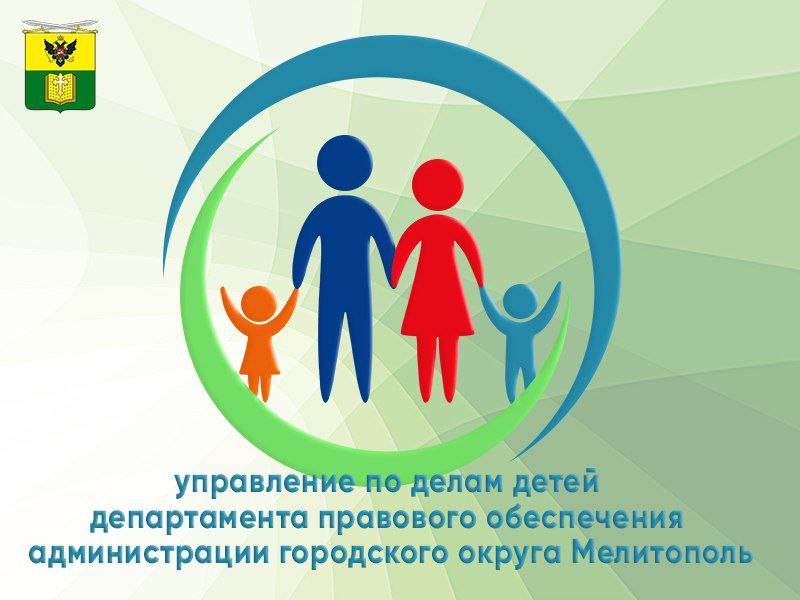 управление по делам детей
департамента правового обеспечения
администрации городского округа Мелитополь